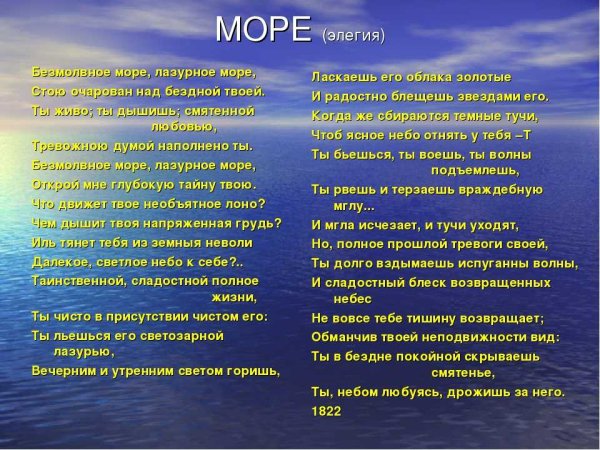 МОРЕ (элегия)

Безмолвное море, лазурное море,
Стою очарован над бездной твоей.
Ты живо; ты дышишь; смятенной любовью,
Тревожною думой наполнено ты.
Безмолвное море, лазурное море,
Открой мне глубокую тайну твою.
Что движет твое необъятное лоно?
Чем дышит твоя напряженная грудь?
Иль тянет тебя из земныя неволи
Далекое, светлое небо к себе?..
Таинственной, сладостной полное жизни,
Ты чисто в присутствии чистом его:
Ты льешься его светозарной лазурью,
Вечерним и утренним светом горишь,

Ласкаешь его облака золотые
И радостно блещешь звездами его.
Когда же сбираются темные тучи,
Чтоб ясное небо отнять у тебя –Т
Ты бьешься, ты воешь, ты волны подъемлешь,
Ты рвешь и терзаешь враждебную мглу...
И мгла исчезает, и тучи уходят,
Но, полное прошлой тревоги своей,
Ты долго вздымаешь испуганны волны,
И сладостный блеск возвращенных небес
Не вовсе тебе тишину возвращает;
Обманчив твоей неподвижности вид:
Ты в бездне покойной скрываешь смятенье,
Ты, небом любуясь, дрожишь за него.
1822